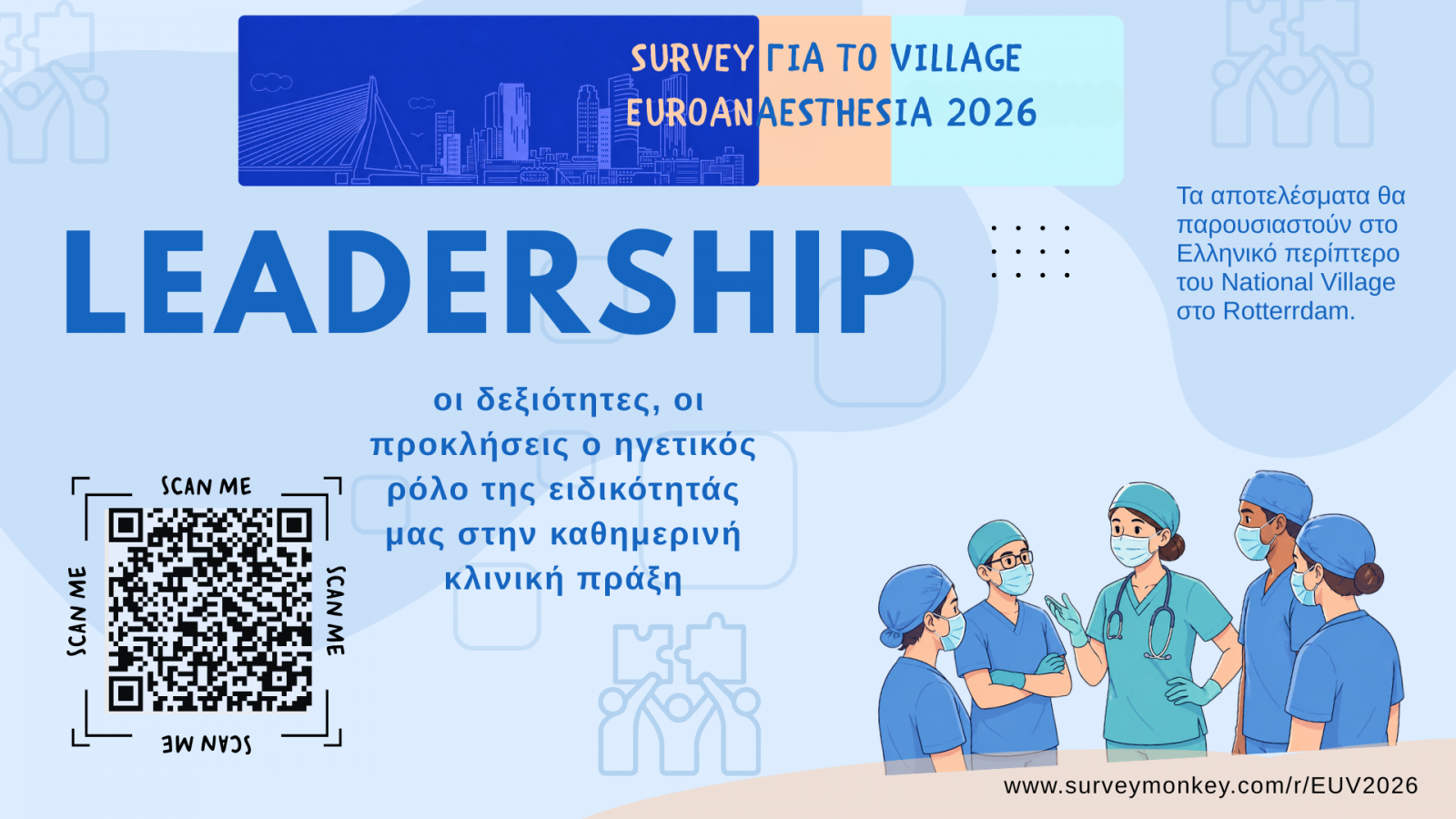 SURVEY ΓΙΑ ΤΟ VILLAGE EUROANAESTHESIA 2026

Τα αποτελέσματα θα παρουσιαστούν στο Ελληνικό περίπτερο του National Village στο Rotterrdam.

LEADERSHIP

οι δεξιότητες, οι προκλήσεις ο ηγετικός ρόλο της ειδικότητάς μας στην καθημερινή κλινική πράξη

SCAN ME
SCAN ME
SCAN ME
SCAN ME

www.surveymonkey.com/r/EUV2026